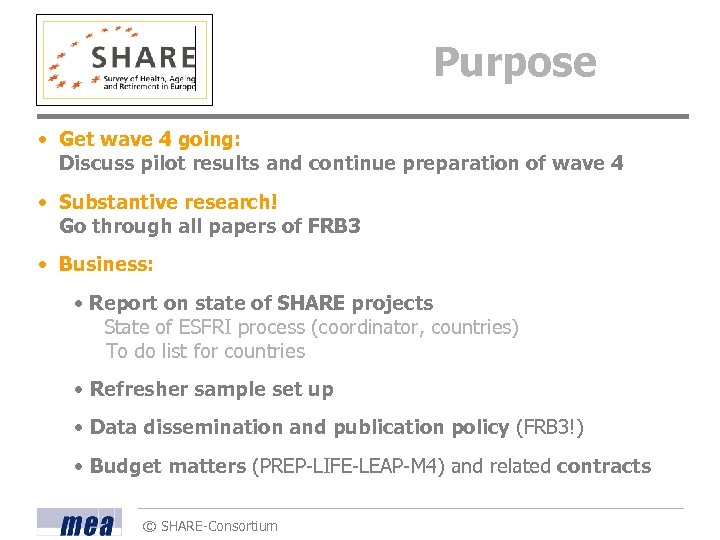 SHARE
Survey of Health, Ageing and Retirement in Europe

Purpose

• Get wave 4 going:
Discuss pilot results and continue preparation of wave 4

• Substantive research!
Go through all papers of FRB3

• Business:

• Report on state of SHARE projects
State of ESFRI process (coordinator, countries)
To do list for countries

• Refresher sample set up

• Data dissemination and publication policy (FRB3!)

• Budget matters (PREP-LIFE-LEAP-M4) and related contracts

mea

© SHARE-Consortium